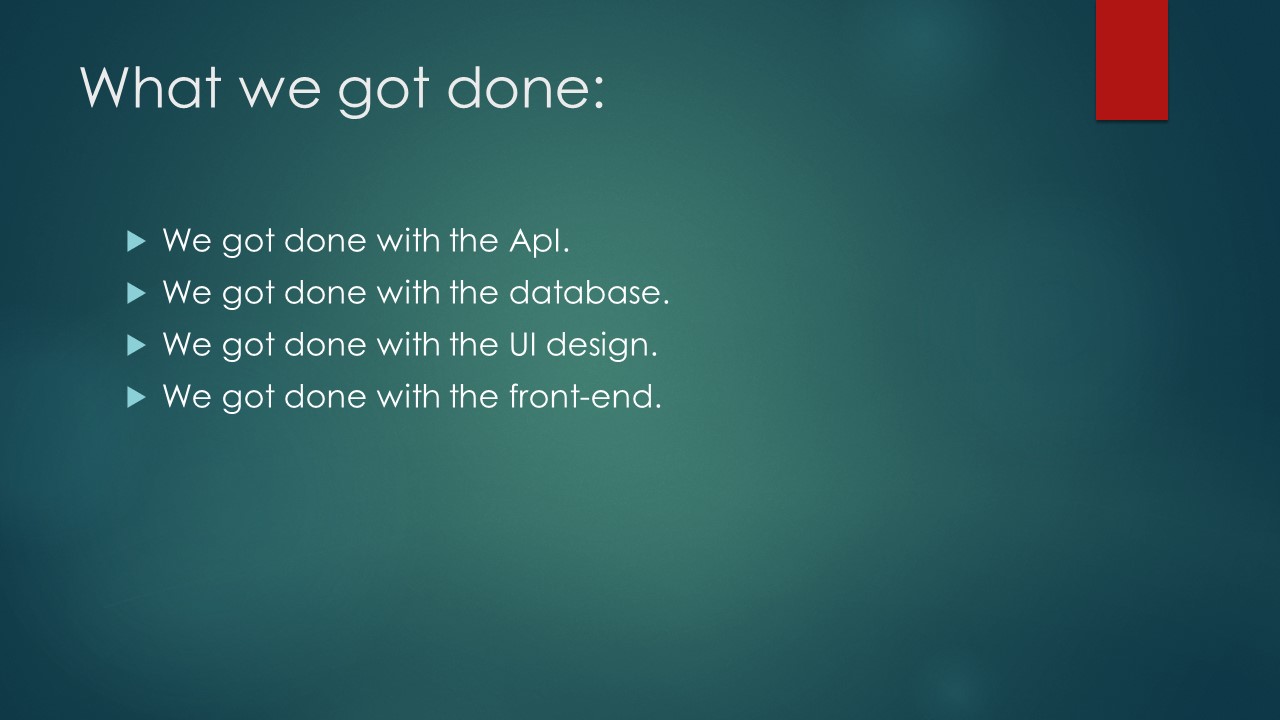 What we got done:

We got done with the ApI.
We got done with the database.
We got done with the UI design.
We got done with the front-end.